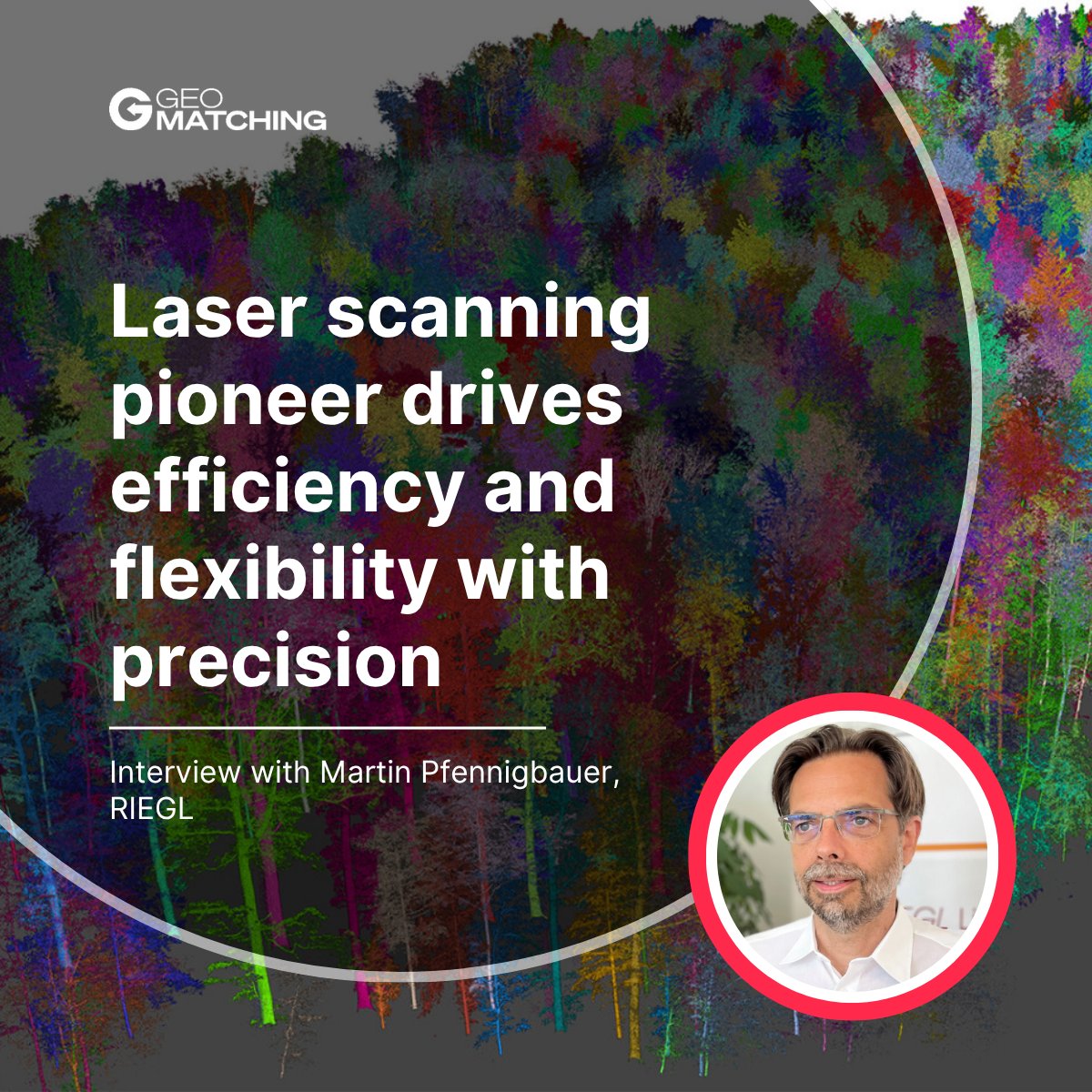 GEO MATCHING

Laser scanning pioneer drives efficiency and flexibility with precision

Interview with Martin Pfennigbauer, RIEGL